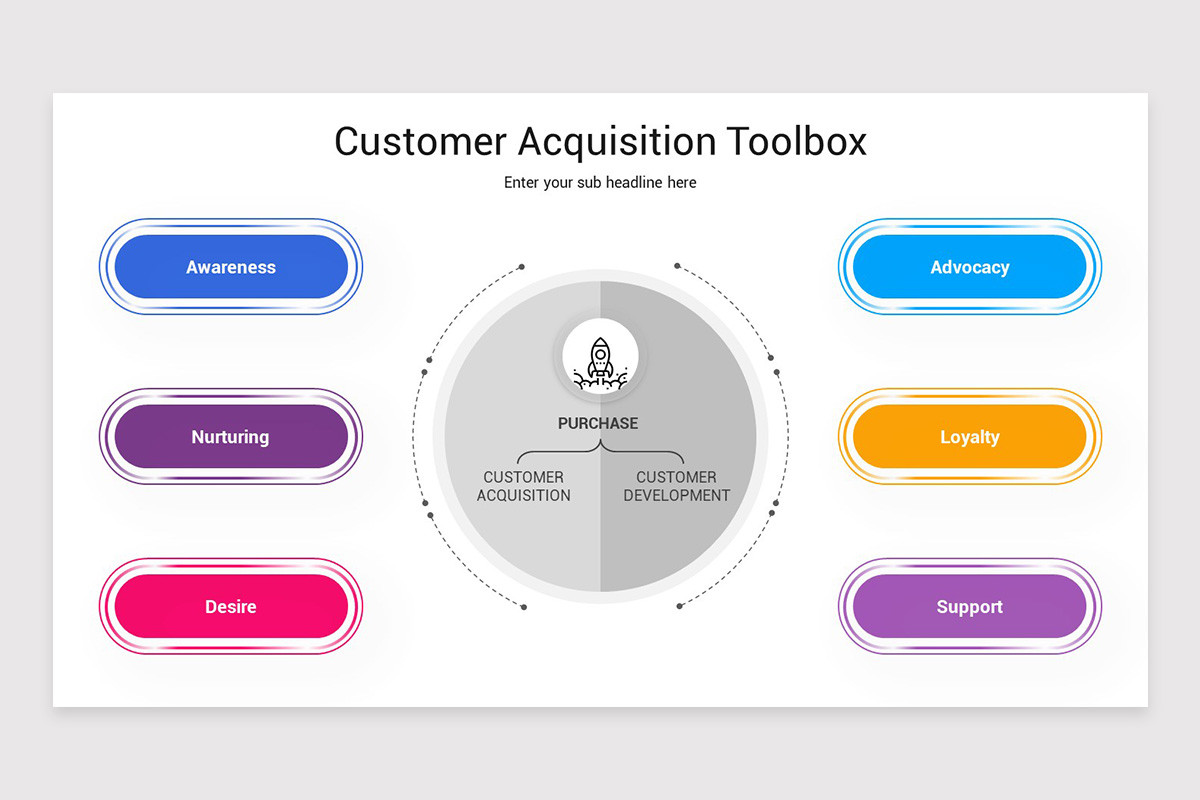 Customer Acquisition Toolbox

Enter your sub headline here

Awareness

Nurturing

Desire

PURCHASE

CUSTOMER ACQUISITION

CUSTOMER DEVELOPMENT

Advocacy

Loyalty

Support